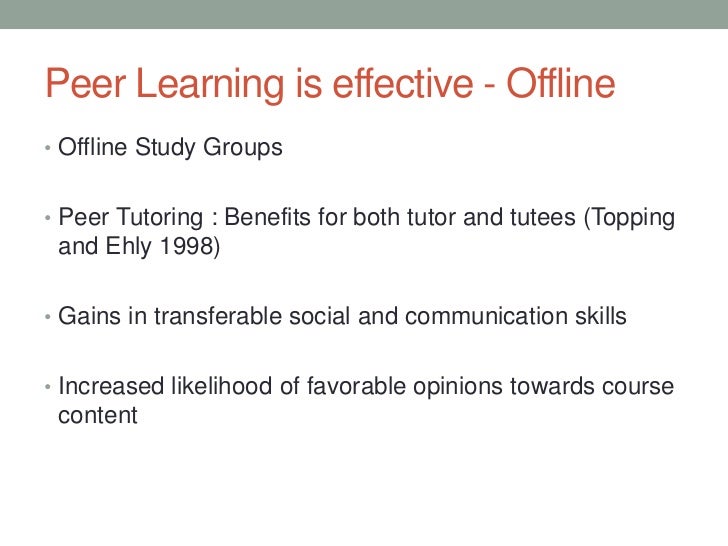 Peer Learning is effective - Offline

• Offline Study Groups

• Peer Tutoring : Benefits for both tutor and tutees (Topping and Ehly 1998)

• Gains in transferable social and communication skills

• Increased likelihood of favorable opinions towards course content